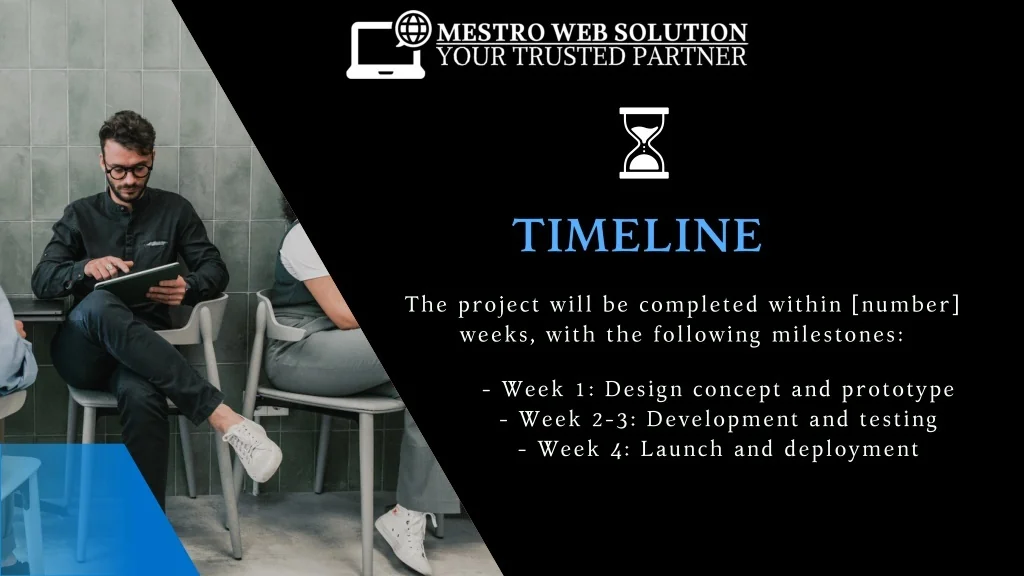 MESTRO WEB SOLUTION
YOUR TRUSTED PARTNER

TIMELINE

The project will be completed within [number] weeks, with the following milestones:

- Week 1: Design concept and prototype
- Week 2-3: Development and testing
- Week 4: Launch and deployment